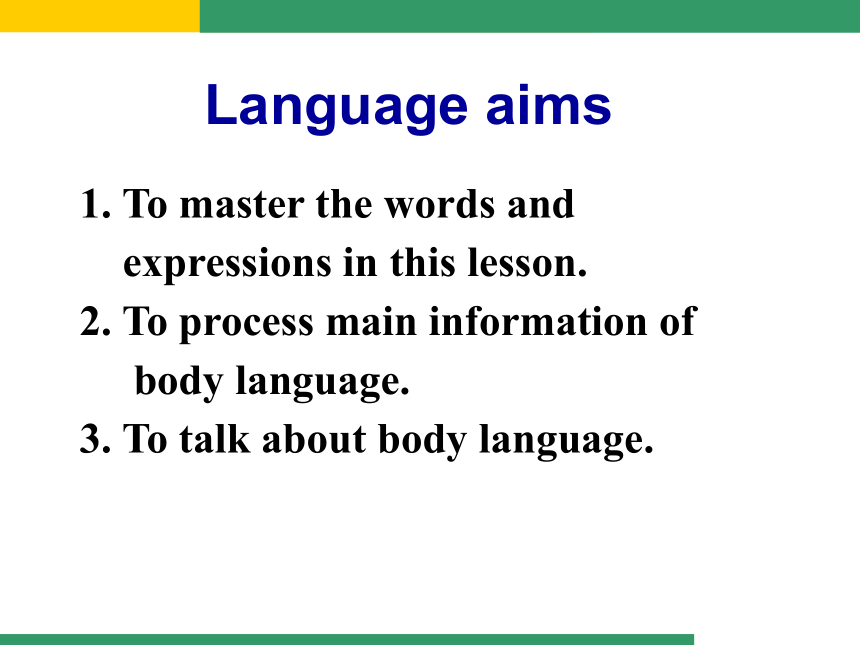 Language aims

1. To master the words and expressions in this lesson.
2. To process main information of body language.
3. To talk about body language.